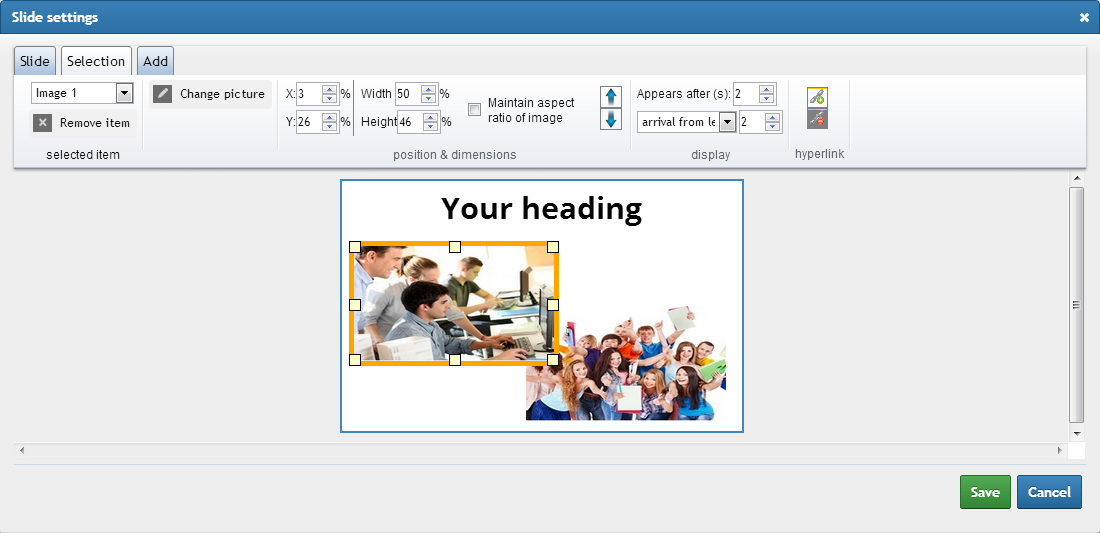 Slide settings

Slide Selection Add

Image 1

Remove item

selected item

Change picture

X: 3 %

Y: 26 %

Width 50 %

Height 46 %

Maintain aspect ratio of image

position & dimensions

Appears after (s): 2

arrival from le 2

display

hyperlink

Your heading

Save Cancel